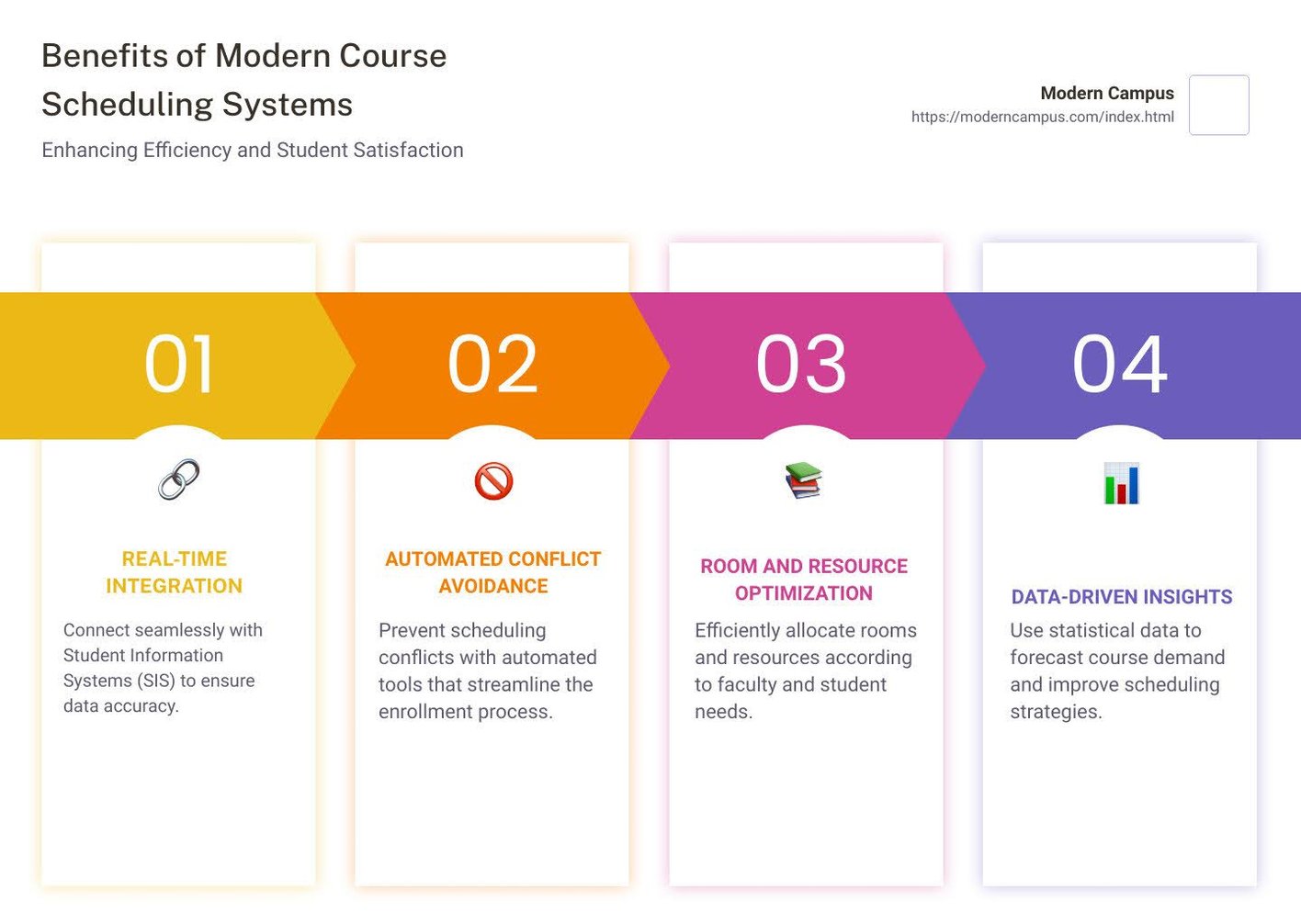 Benefits of Modern Course Scheduling Systems

Enhancing Efficiency and Student Satisfaction

Modern Campus
https://moderncampus.com/index.html

01

REAL-TIME INTEGRATION

Connect seamlessly with Student Information Systems (SIS) to ensure data accuracy.

02

AUTOMATED CONFLICT AVOIDANCE

Prevent scheduling conflicts with automated tools that streamline the enrollment process.

03

ROOM AND RESOURCE OPTIMIZATION

Efficiently allocate rooms and resources according to faculty and student needs.

04

DATA-DRIVEN INSIGHTS

Use statistical data to forecast course demand and improve scheduling strategies.